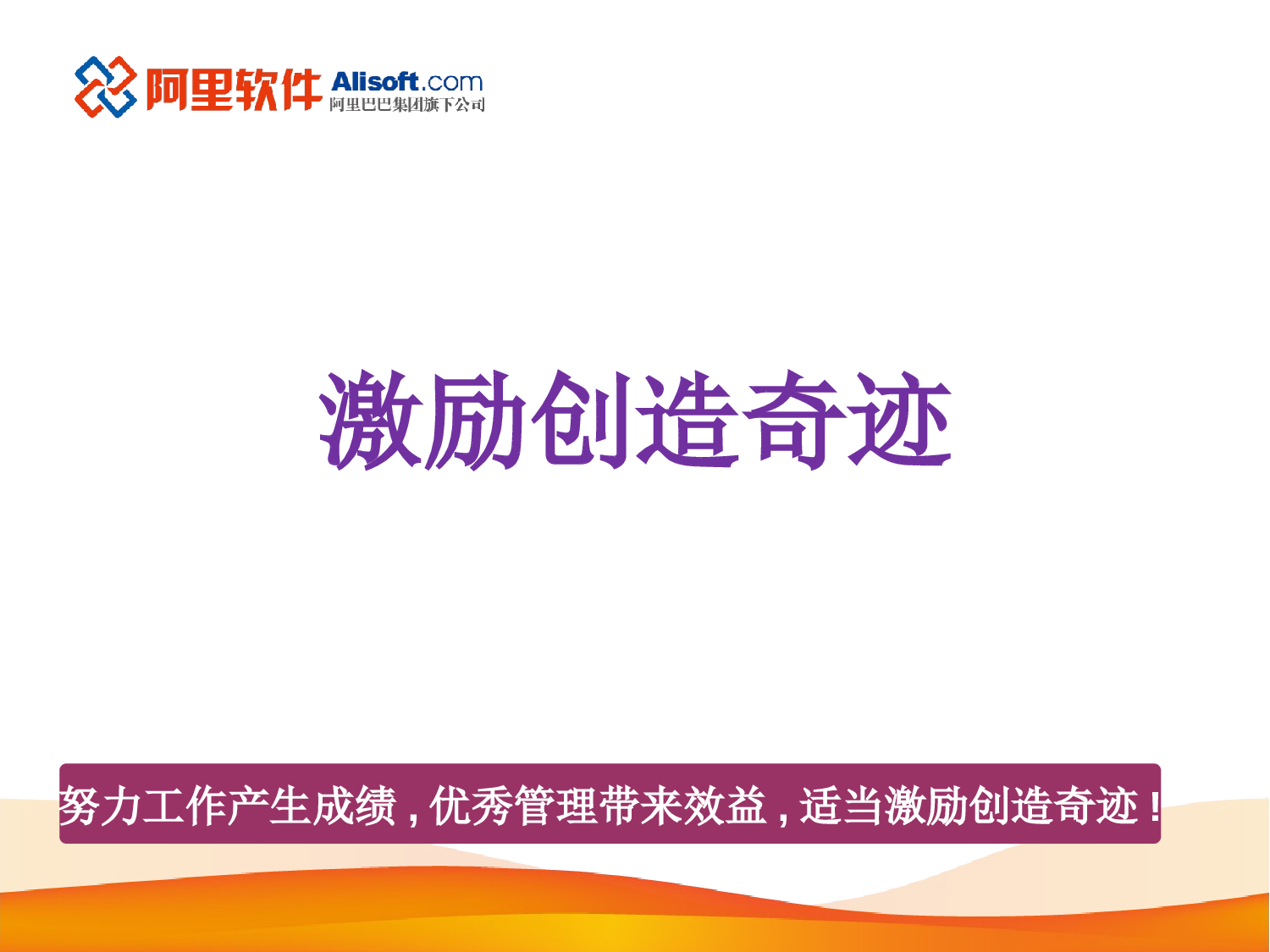 阿里软件 Alisoft.com
阿里巴巴集团旗下公司

激励创造奇迹

努力工作产生成绩，优秀管理带来效益，适当激励创造奇迹！